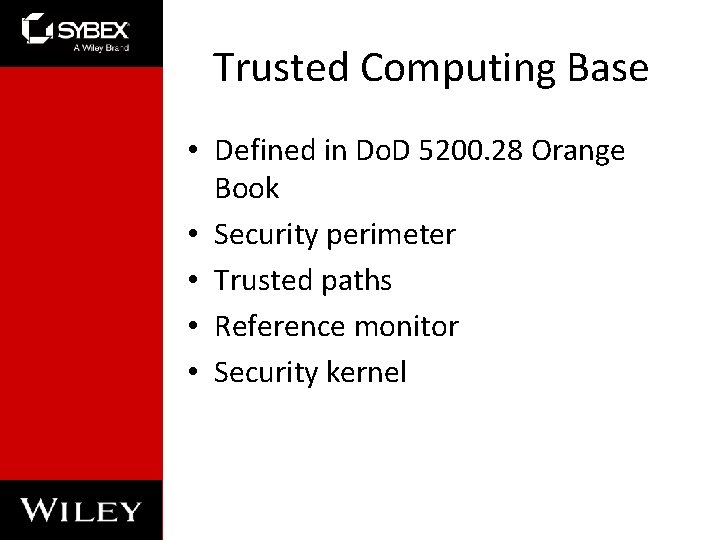 SYBEX
A Wiley Brand

Trusted Computing Base

• Defined in DoD 5200.28 Orange Book
• Security perimeter
• Trusted paths
• Reference monitor
• Security kernel

WILEY